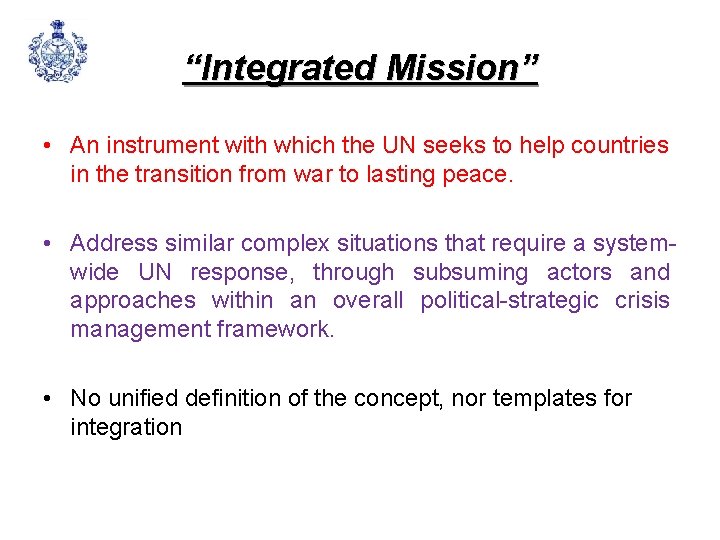 “Integrated Mission”

• An instrument with which the UN seeks to help countries in the transition from war to lasting peace.

• Address similar complex situations that require a system-wide UN response, through subsuming actors and approaches within an overall political-strategic crisis management framework.

• No unified definition of the concept, nor templates for integration